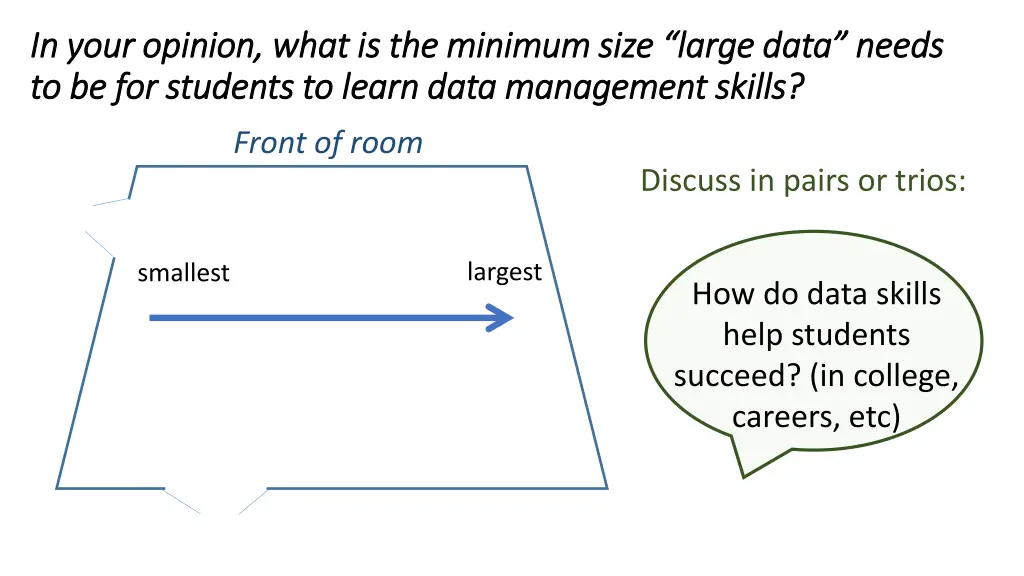 In your opinion, what is the minimum size “large data” needs to be for students to learn data management skills?

Front of room

smallest

largest

Discuss in pairs or trios:

How do data skills help students succeed? (in college, careers, etc)